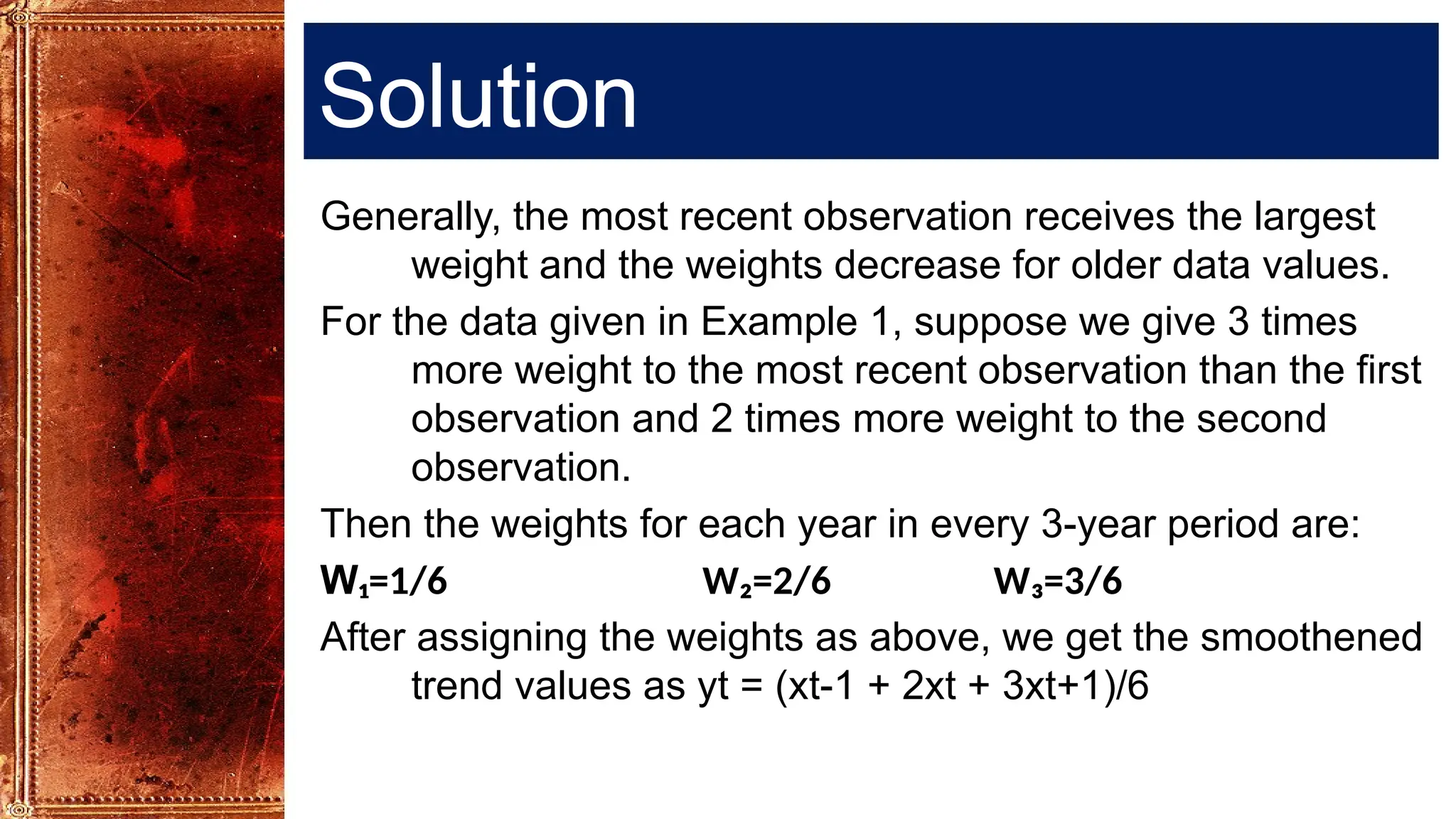 Solution

Generally, the most recent observation receives the largest weight and the weights decrease for older data values.

For the data given in Example 1, suppose we give 3 times more weight to the most recent observation than the first observation and 2 times more weight to the second observation.

Then the weights for each year in every 3-year period are:

$W_1=1/6$ $W_2=2/6$ $W_3=3/6$

After assigning the weights as above, we get the smoothened trend values as yt = (xt-1 + 2xt + 3xt+1)/6